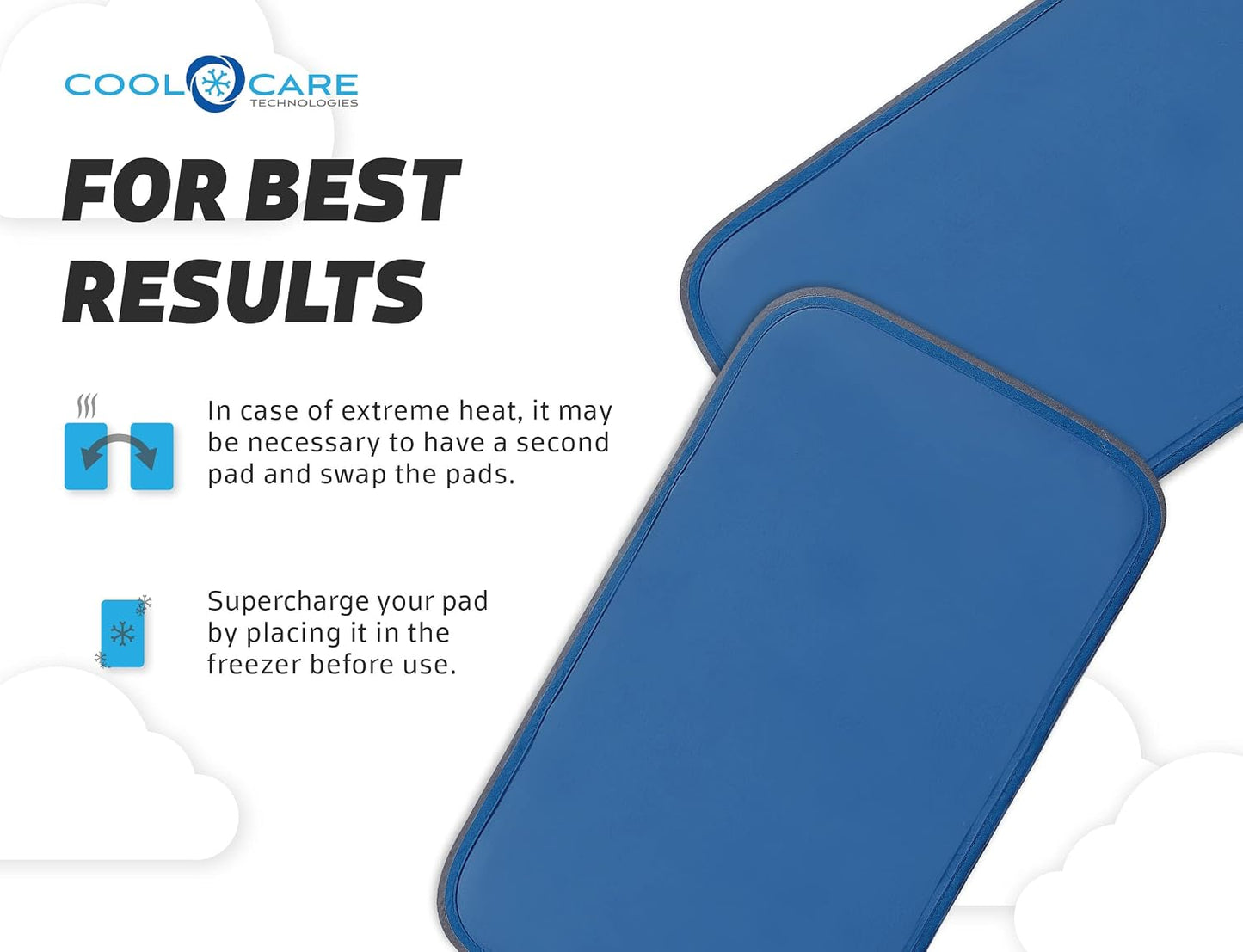 COOL CARE
TECHNOLOGIES

FOR BEST RESULTS

In case of extreme heat, it may be necessary to have a second pad and swap the pads.

Supercharge your pad by placing it in the freezer before use.